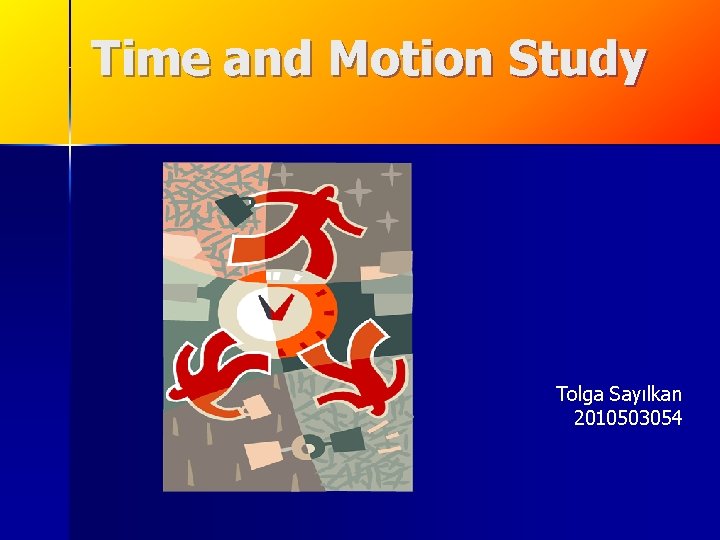 Time and Motion Study

Tolga Sayılkan
2010503054